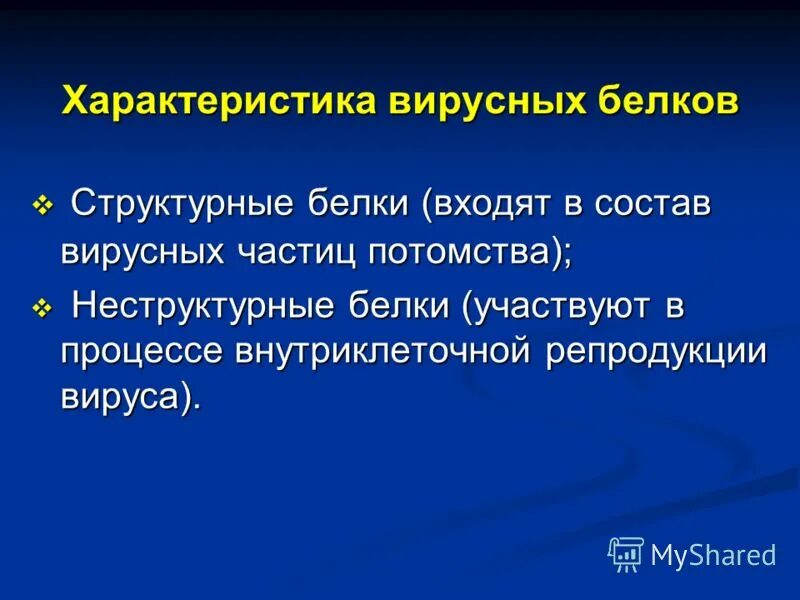 Характеристика вирусных белков

❖ Структурные белки (входят в состав вирусных частиц потомства);

❖ Неструктурные белки (участвуют в процессе внутриклеточной репродукции вируса).

MyShared